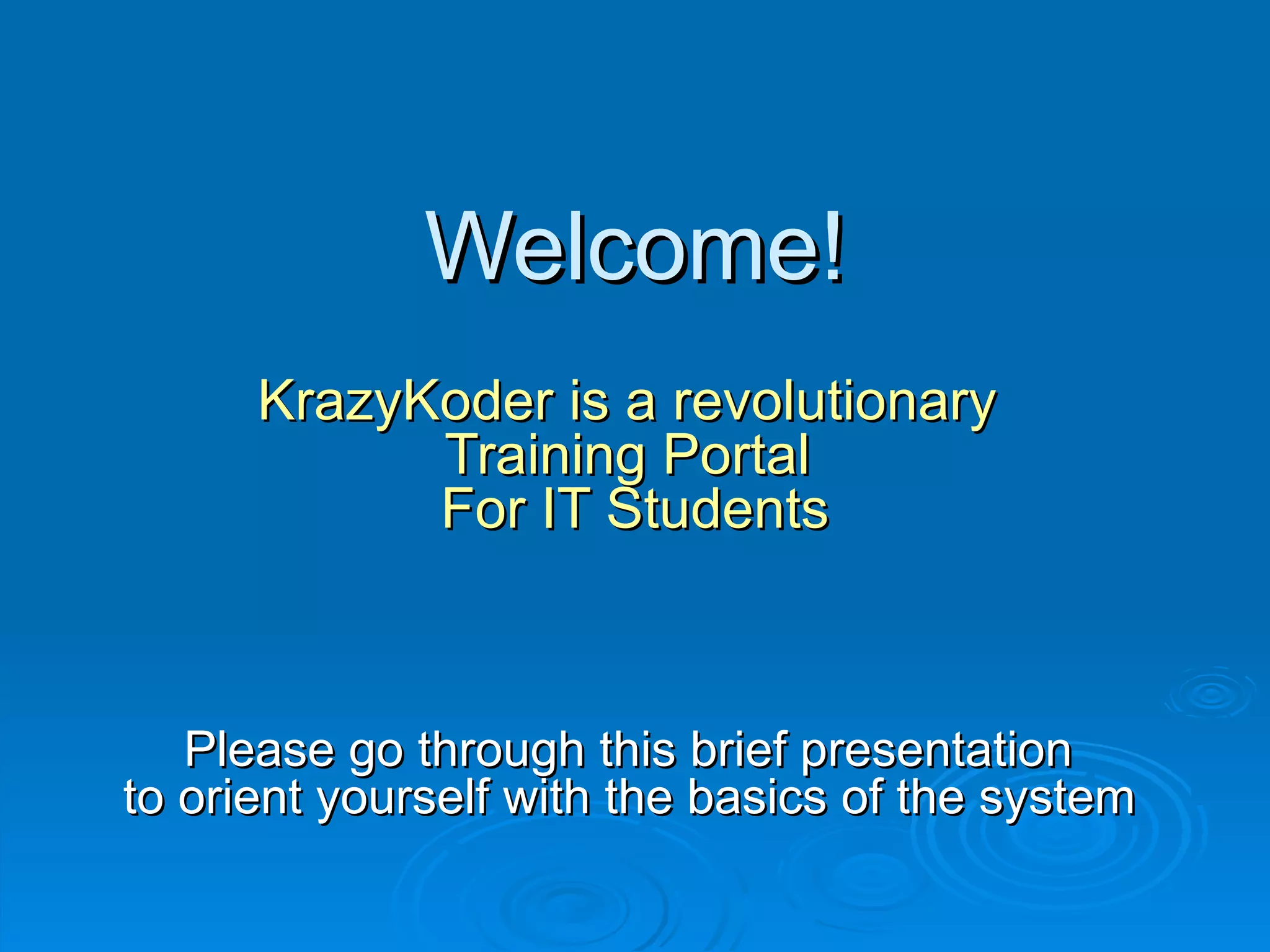 Welcome!

KrazyKoder is a revolutionary
Training Portal
For IT Students

Please go through this brief presentation
to orient yourself with the basics of the system